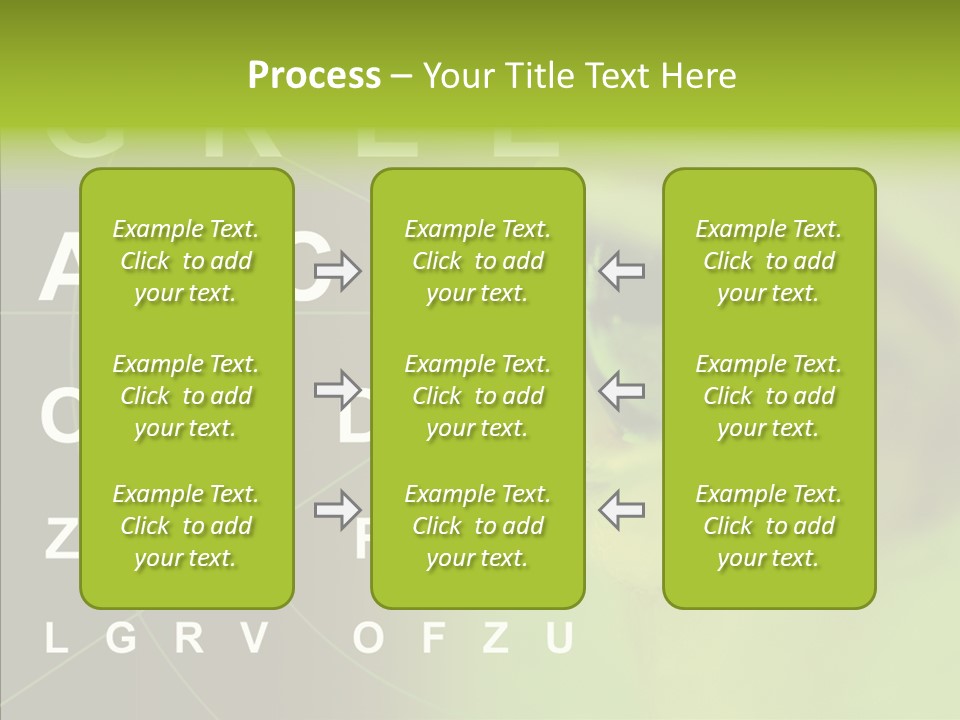 Process – Your Title Text Here

Example Text. Click to add your text.

Example Text. Click to add your text.

Example Text. Click to add your text.

Example Text. Click to add your text.

Example Text. Click to add your text.

Example Text. Click to add your text.

Example Text. Click to add your text.

Example Text. Click to add your text.

Example Text. Click to add your text.

L G R V O F Z U